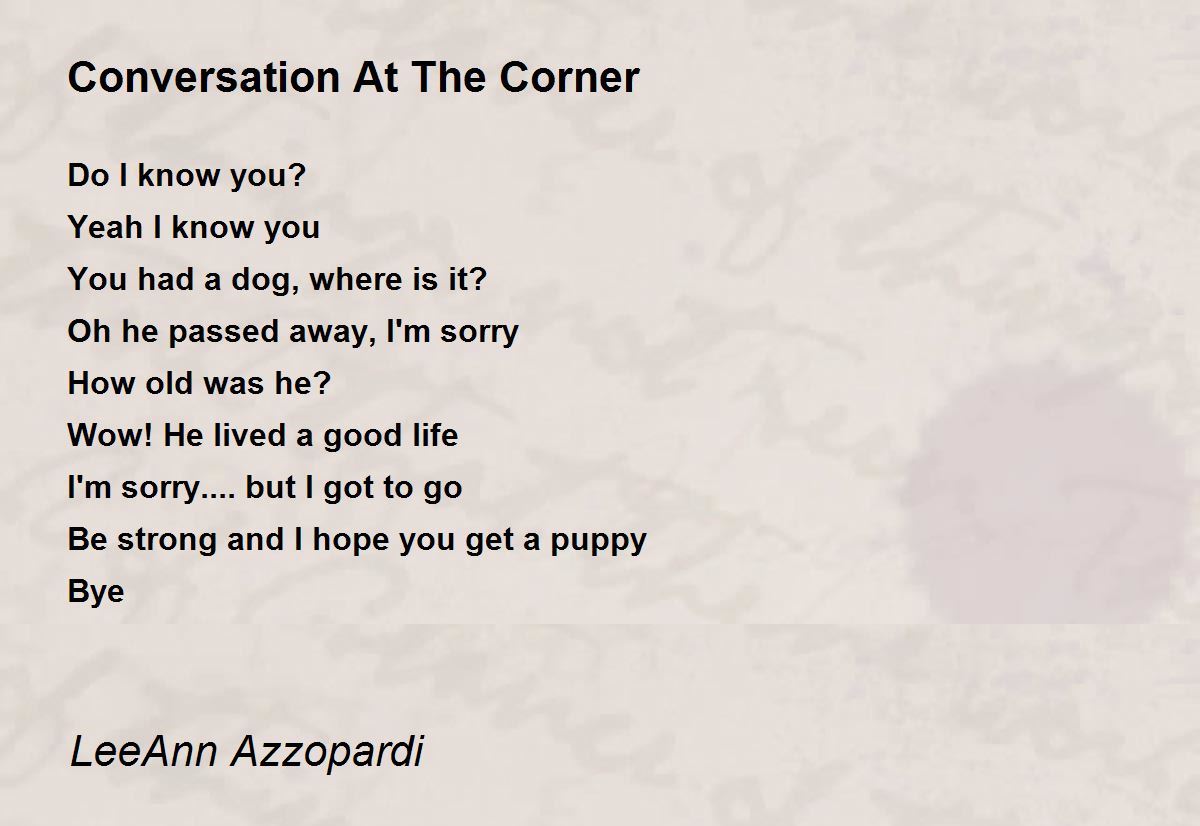 Conversation At The Corner

Do I know you?
Yeah I know you
You had a dog, where is it?
Oh he passed away, I'm sorry
How old was he?
Wow! He lived a good life
I'm sorry.... but I got to go
Be strong and I hope you get a puppy
Bye

LeeAnn Azzopardi